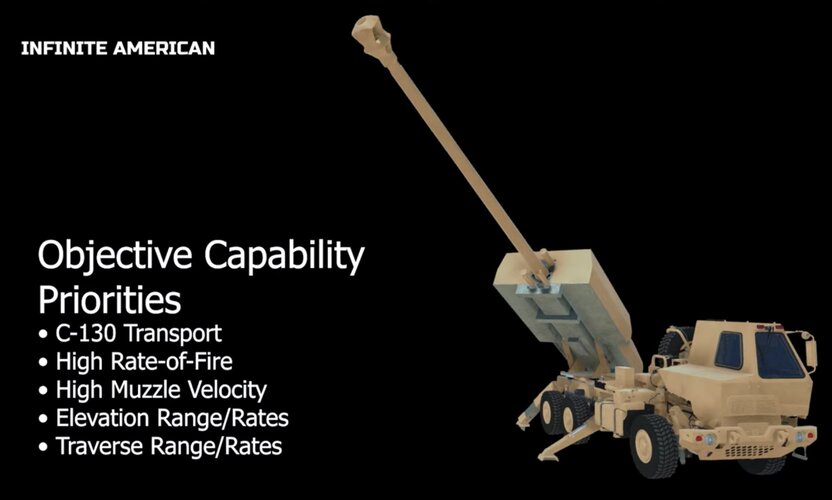 INFINITE AMERICAN

Objective Capability Priorities
• C-130 Transport
• High Rate-of-Fire
• High Muzzle Velocity
• Elevation Range/Rates
• Traverse Range/Rates